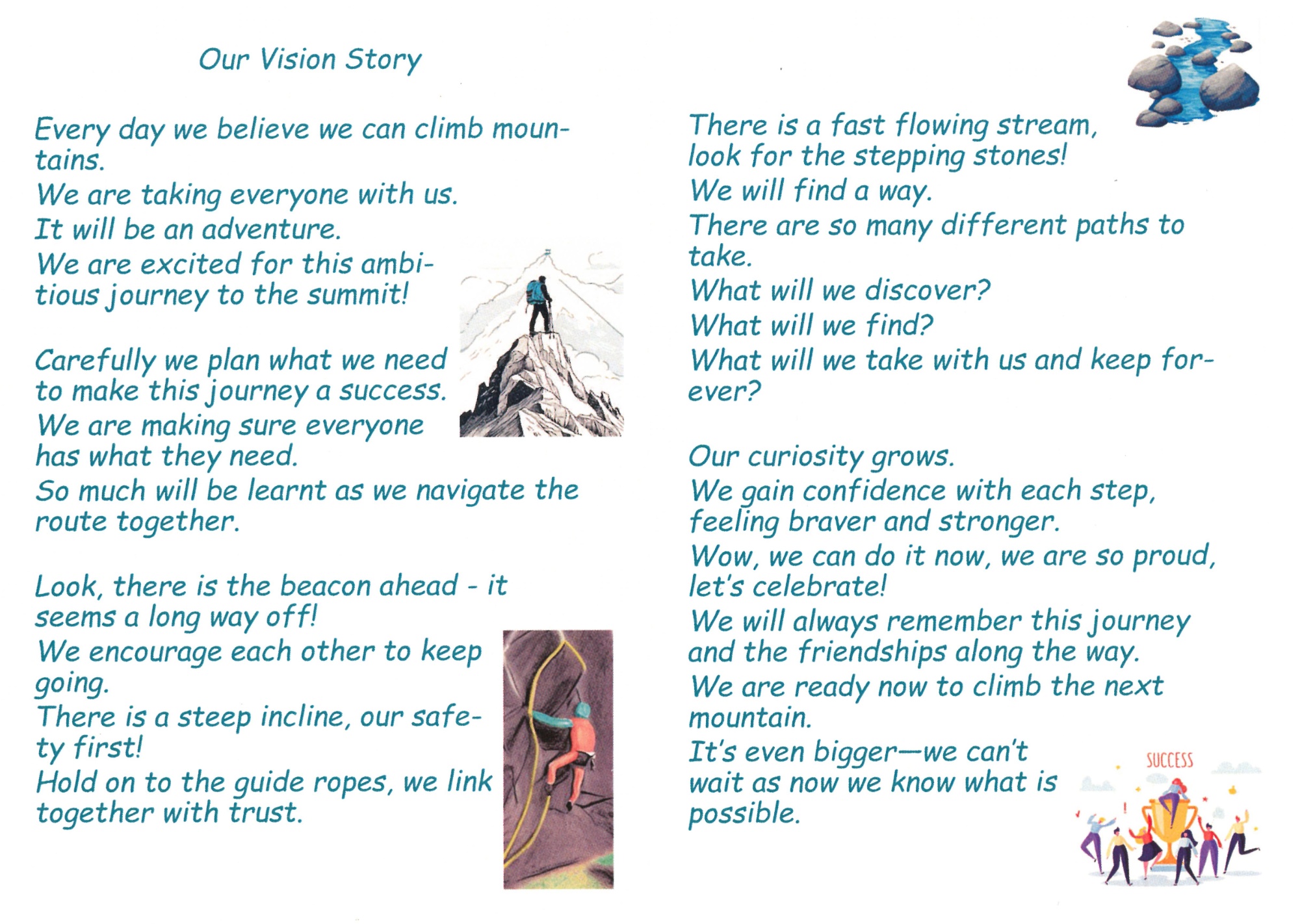 Our Vision Story

Every day we believe we can climb mountains.
We are taking everyone with us.
It will be an adventure.
We are excited for this ambitious journey to the summit!

Carefully we plan what we need to make this journey a success.
We are making sure everyone has what they need.
So much will be learnt as we navigate the route together.

Look, there is the beacon ahead - it seems a long way off!
We encourage each other to keep going.
There is a steep incline, our safety first!
Hold on to the guide ropes, we link together with trust.

There is a fast flowing stream, look for the stepping stones!
We will find a way.
There are so many different paths to take.
What will we discover?
What will we find?
What will we take with us and keep forever?

Our curiosity grows.
We gain confidence with each step, feeling braver and stronger.
Wow, we can do it now, we are so proud, let's celebrate!
We will always remember this journey and the friendships along the way.
We are ready now to climb the next mountain.
It's even bigger—we can't wait as now we know what is possible.

SUCCESS